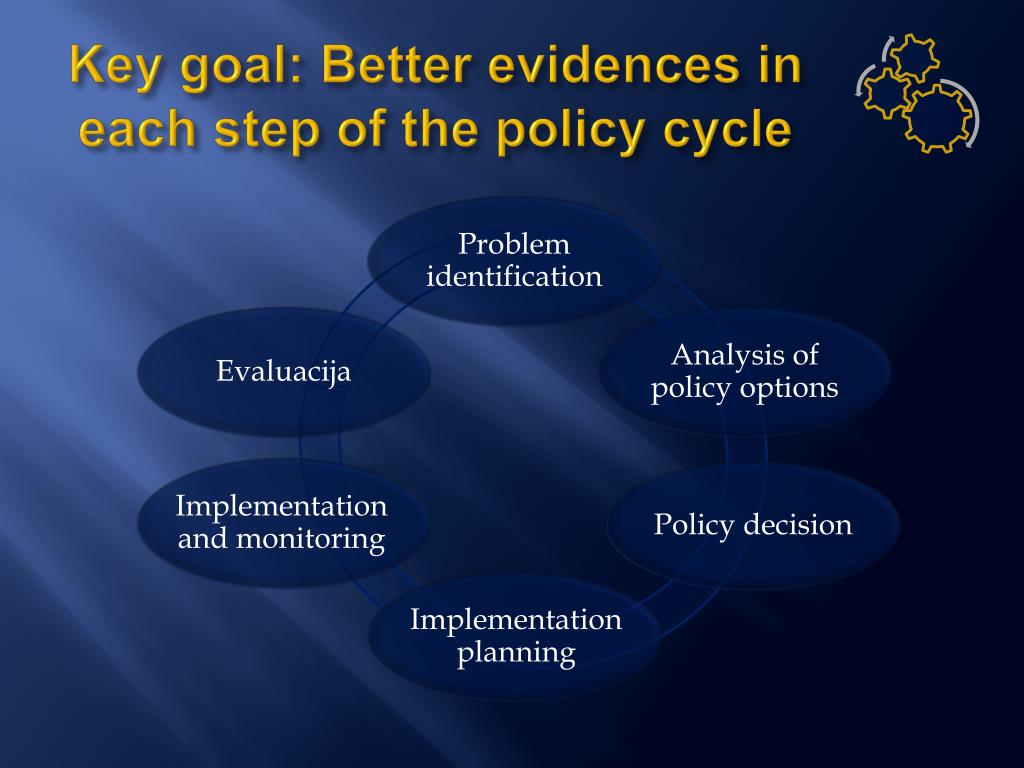 Key goal: Better evidences in each step of the policy cycle

Problem identification

Analysis of policy options

Policy decision

Implementation planning

Implementation and monitoring

Evaluacija